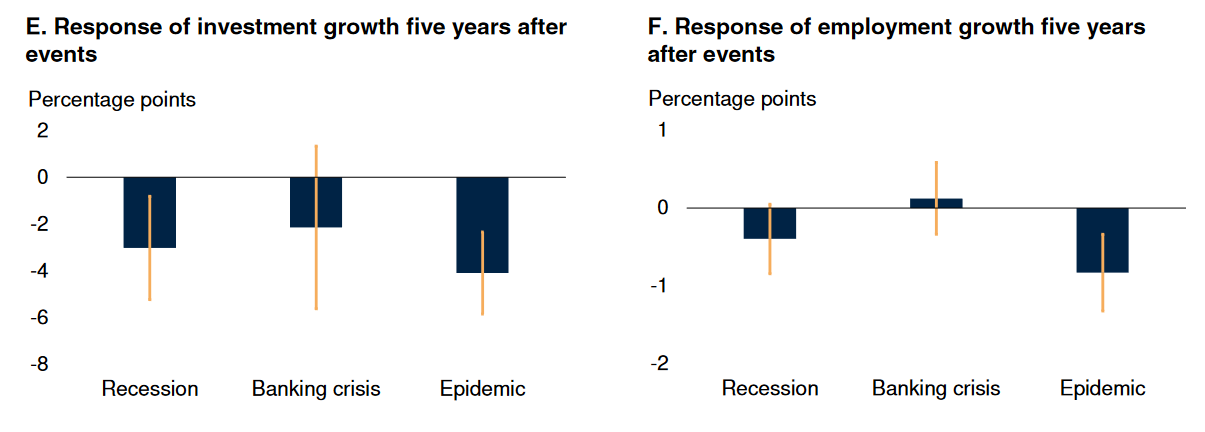 E. Response of investment growth five years after events

Percentage points

2
0
-2
-4
-6
-8

Recession Banking crisis Epidemic

F. Response of employment growth five years after events

Percentage points

1
0
-1
-2

Recession Banking crisis Epidemic